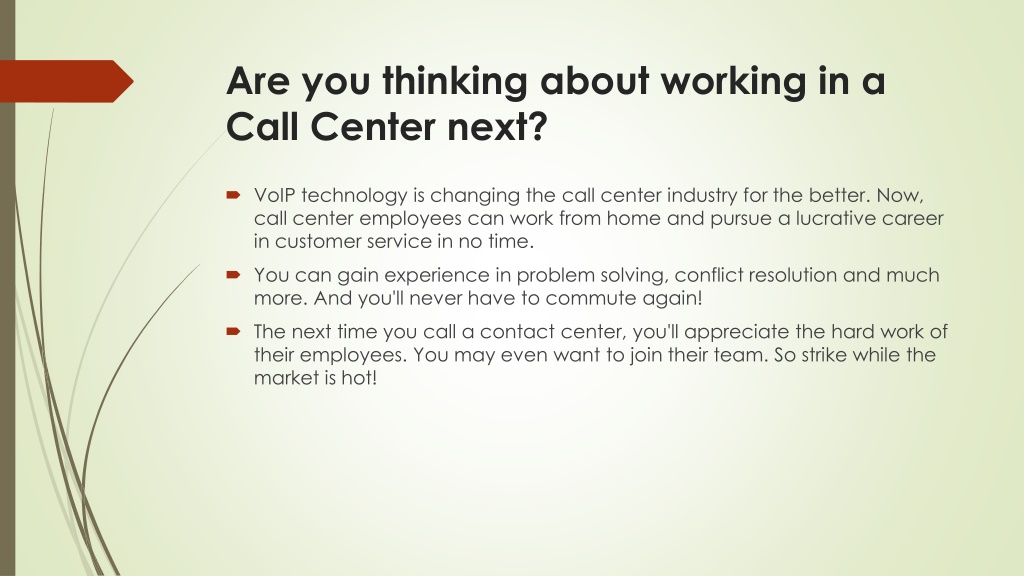 Are you thinking about working in a Call Center next?

VoIP technology is changing the call center industry for the better. Now, call center employees can work from home and pursue a lucrative career in customer service in no time.

You can gain experience in problem solving, conflict resolution and much more. And you'll never have to commute again!

The next time you call a contact center, you'll appreciate the hard work of their employees. You may even want to join their team. So strike while the market is hot!